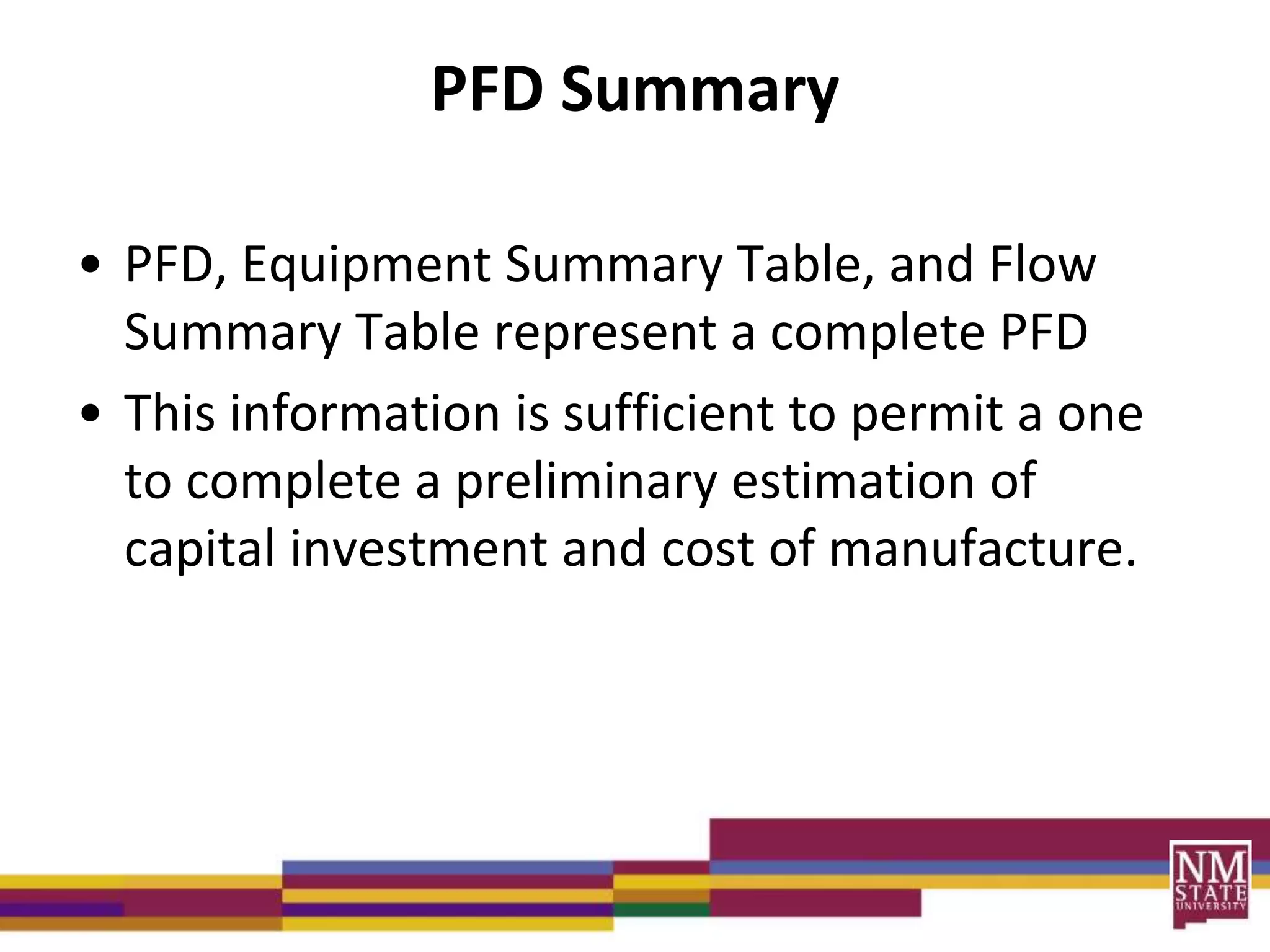 PFD Summary

• PFD, Equipment Summary Table, and Flow Summary Table represent a complete PFD

• This information is sufficient to permit a one to complete a preliminary estimation of capital investment and cost of manufacture.

NM STATE UNIVERSITY